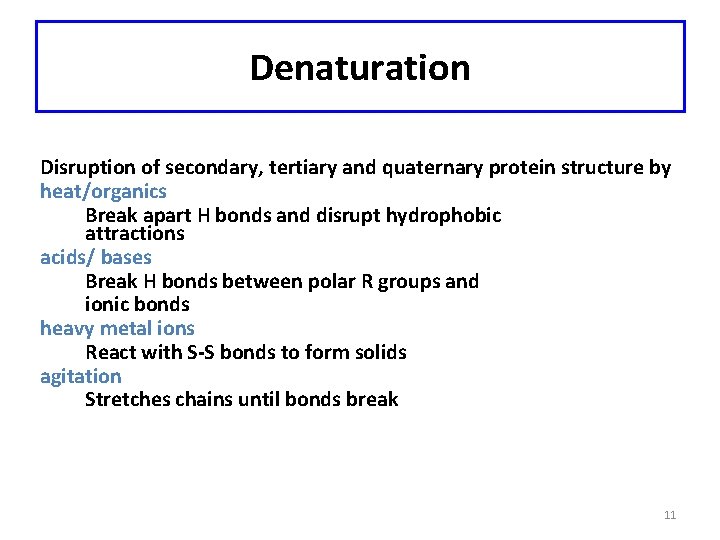 Denaturation

Disruption of secondary, tertiary and quaternary protein structure by

heat/organics

Break apart H bonds and disrupt hydrophobic attractions

acids/ bases

Break H bonds between polar R groups and ionic bonds

heavy metal ions

React with S-S bonds to form solids

agitation

Stretches chains until bonds break

11